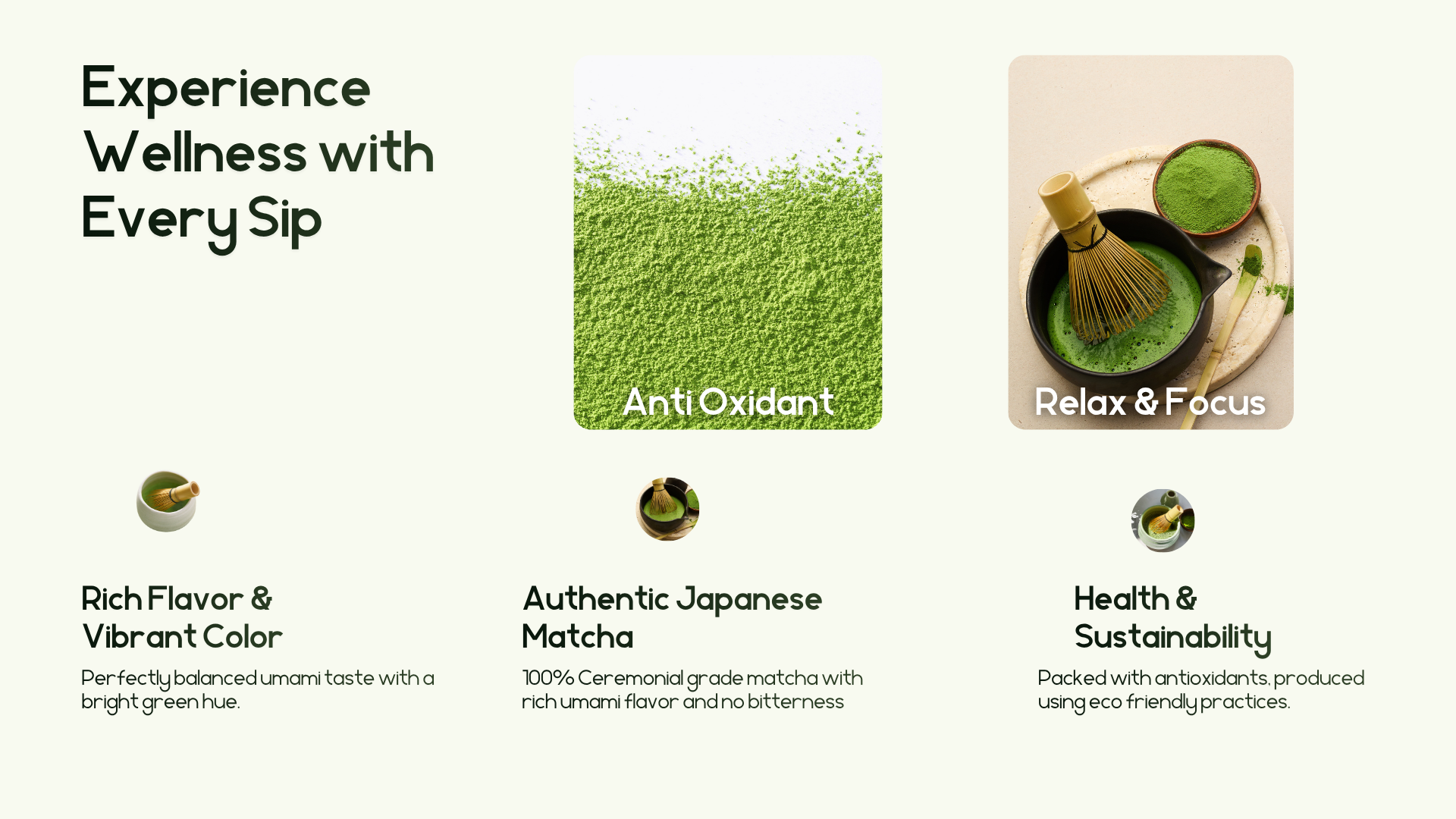 Experience Wellness with Every Sip

Anti Oxidant

Relax & Focus

Rich Flavor & Vibrant Color

Perfectly balanced umami taste with a bright green hue.

Authentic Japanese Matcha

100% Ceremonial grade matcha with rich umami flavor and no bitterness

Health & Sustainability

Packed with antioxidants, produced using eco friendly practices.